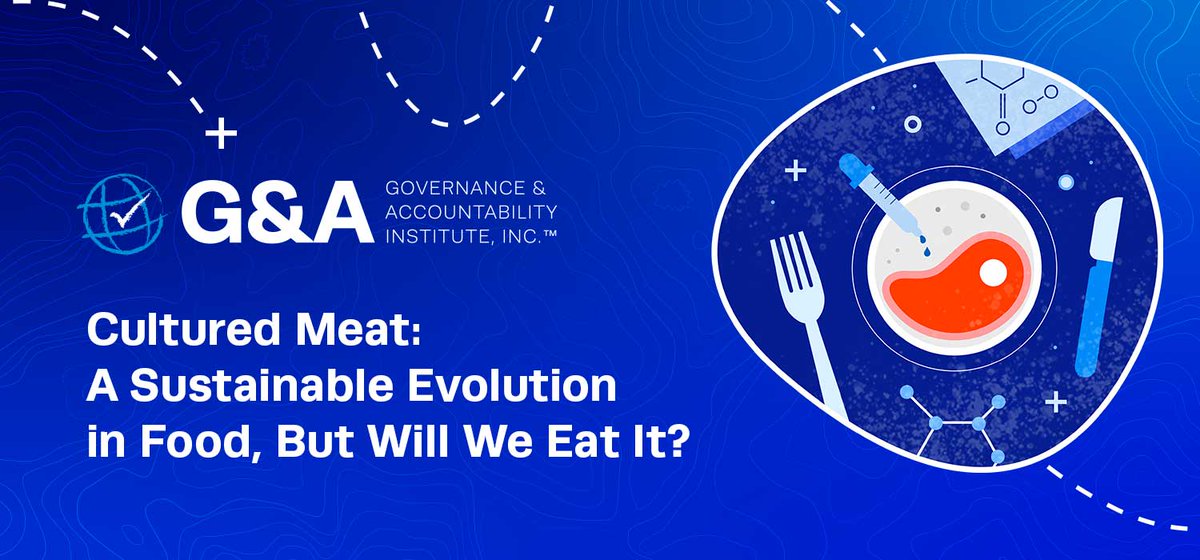 G&A GOVERNANCE & ACCOUNTABILITY INSTITUTE, INC.™

Cultured Meat: A Sustainable Evolution in Food, But Will We Eat It?